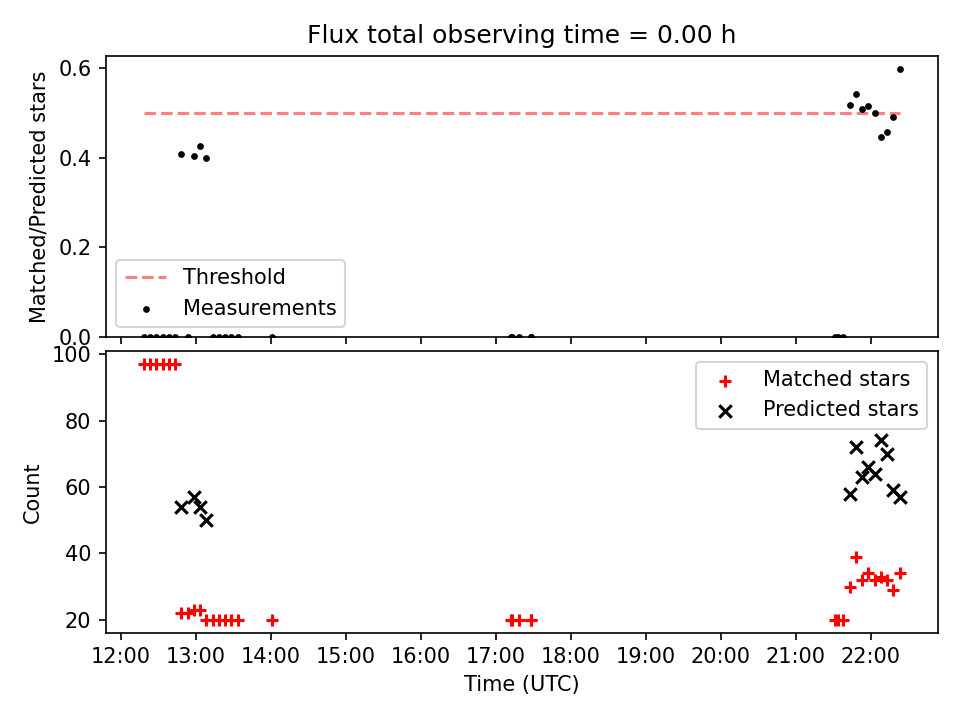 Flux total observing time = 0.00 h

Matched/Predicted stars

0.6
0.4
0.2
0.0

Threshold
Measurements

Count

100
80
60
40
20

Matched stars
Predicted stars

12:00 13:00 14:00 15:00 16:00 17:00 18:00 19:00 20:00 21:00 22:00

Time (UTC)